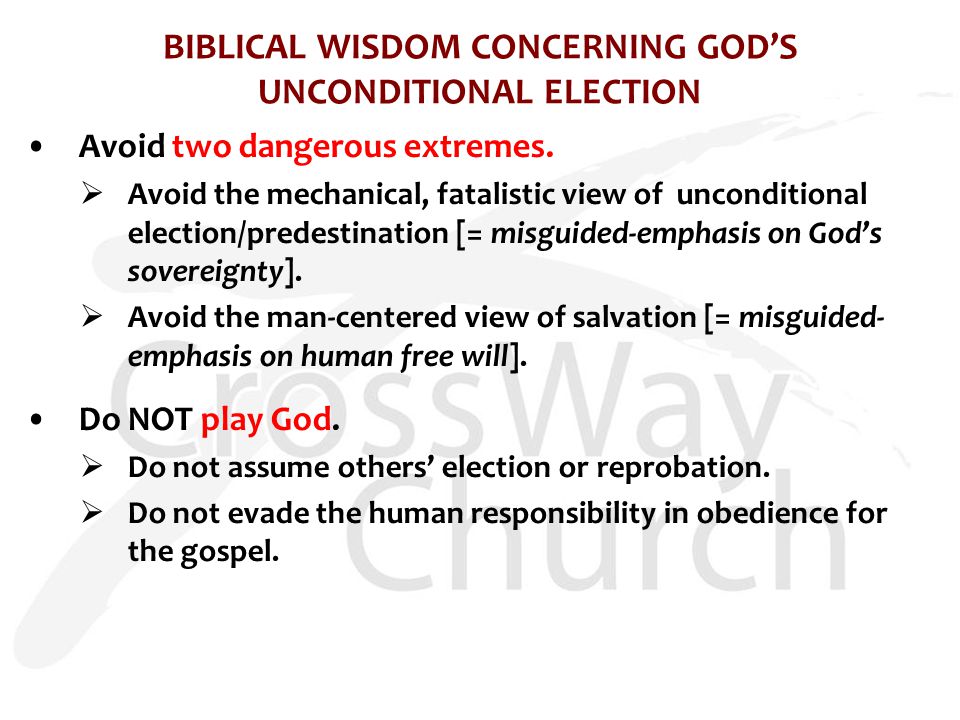 BIBLICAL WISDOM CONCERNING GOD'S UNCONDITIONAL ELECTION

• Avoid two dangerous extremes.

➢ Avoid the mechanical, fatalistic view of unconditional election/predestination [= misguided-emphasis on God's sovereignty].

➢ Avoid the man-centered view of salvation [= misguided-emphasis on human free will].

• Do NOT play God.

➢ Do not assume others' election or reprobation.

➢ Do not evade the human responsibility in obedience for the gospel.

CrossWay Church